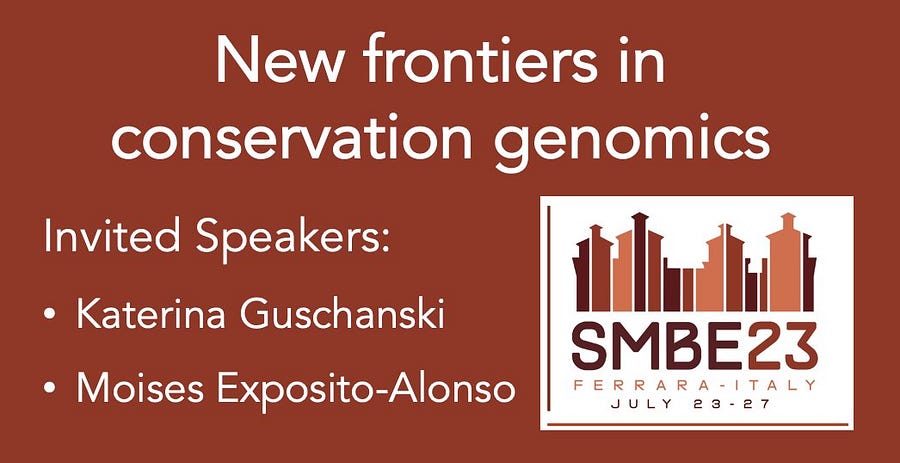 New frontiers in conservation genomics

Invited Speakers:

• Katerina Guschanski

• Moises Exposito-Alonso

SMBE23
FERRARA-ITALY
JULY 23-27